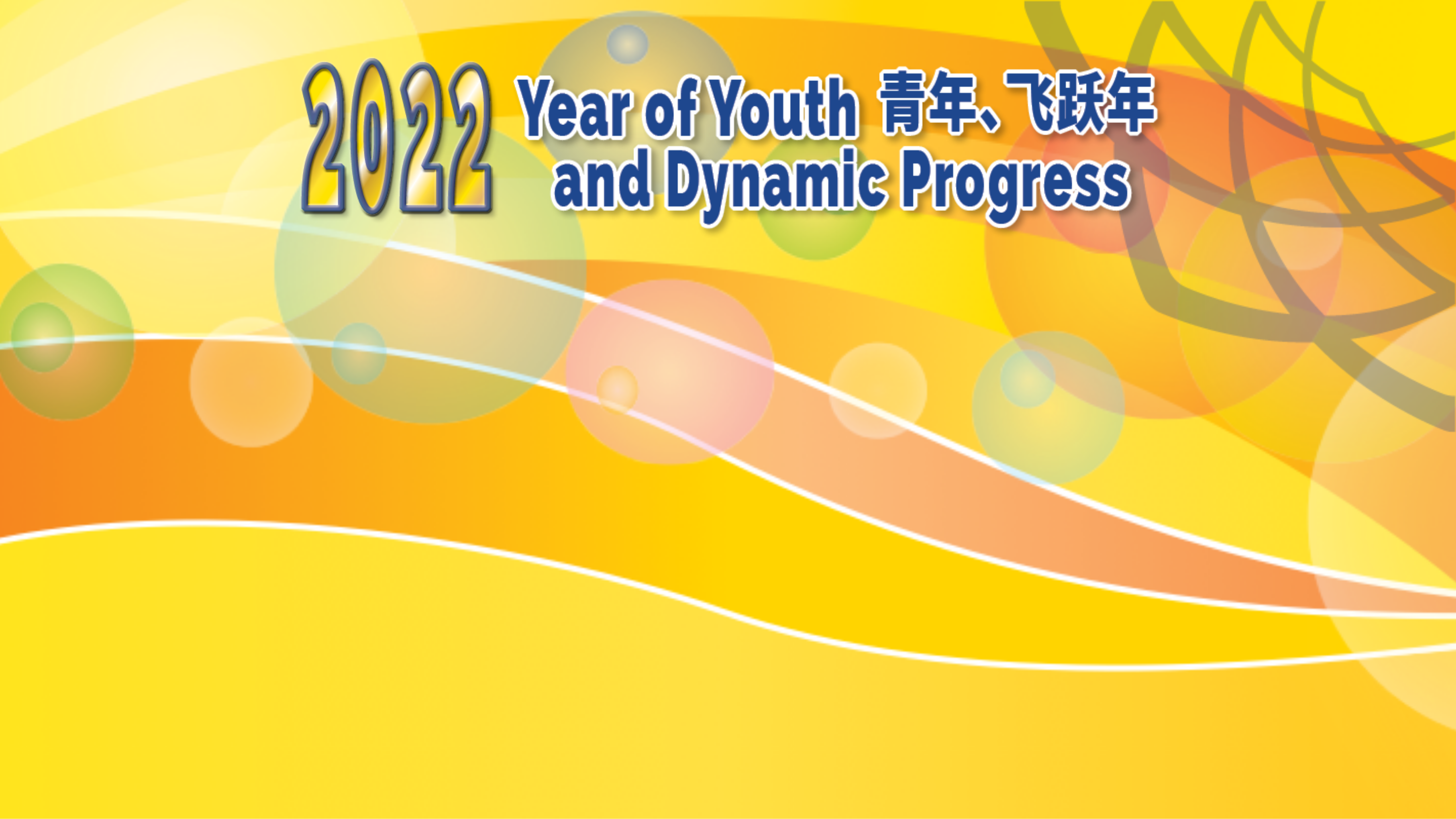 2022 Year of Youth 青年、飞跃年
and Dynamic Progress